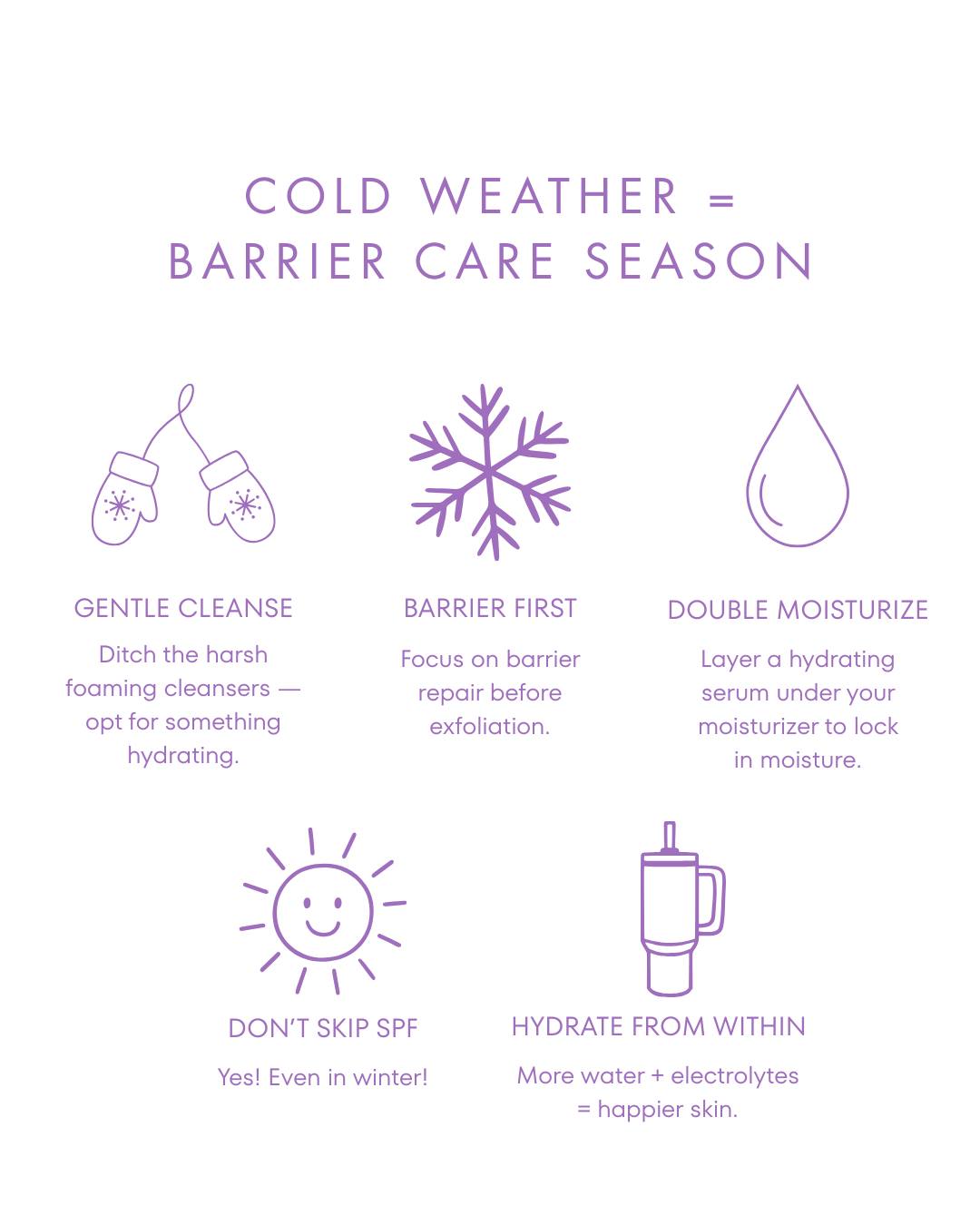 COLD WEATHER =
BARRIER CARE SEASON

GENTLE CLEANSE

Ditch the harsh foaming cleansers — opt for something hydrating.

BARRIER FIRST

Focus on barrier repair before exfoliation.

DOUBLE MOISTURIZE

Layer a hydrating serum under your moisturizer to lock in moisture.

DON'T SKIP SPF

Yes! Even in winter!

HYDRATE FROM WITHIN

More water + electrolytes = happier skin.